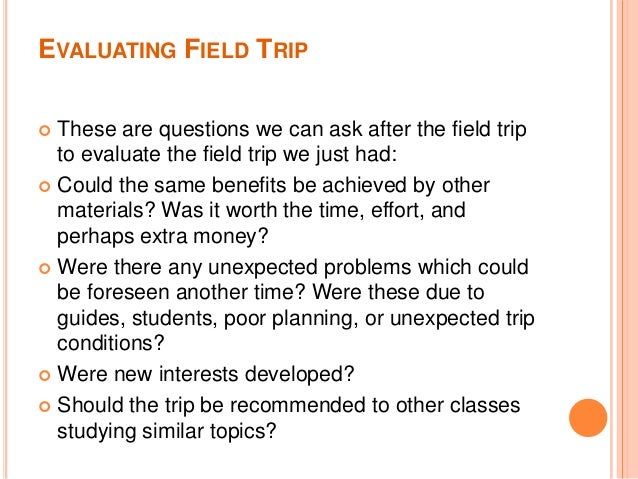 EVALUATING FIELD TRIP

These are questions we can ask after the field trip to evaluate the field trip we just had:

Could the same benefits be achieved by other materials? Was it worth the time, effort, and perhaps extra money?

Were there any unexpected problems which could be foreseen another time? Were these due to guides, students, poor planning, or unexpected trip conditions?

Were new interests developed?

Should the trip be recommended to other classes studying similar topics?